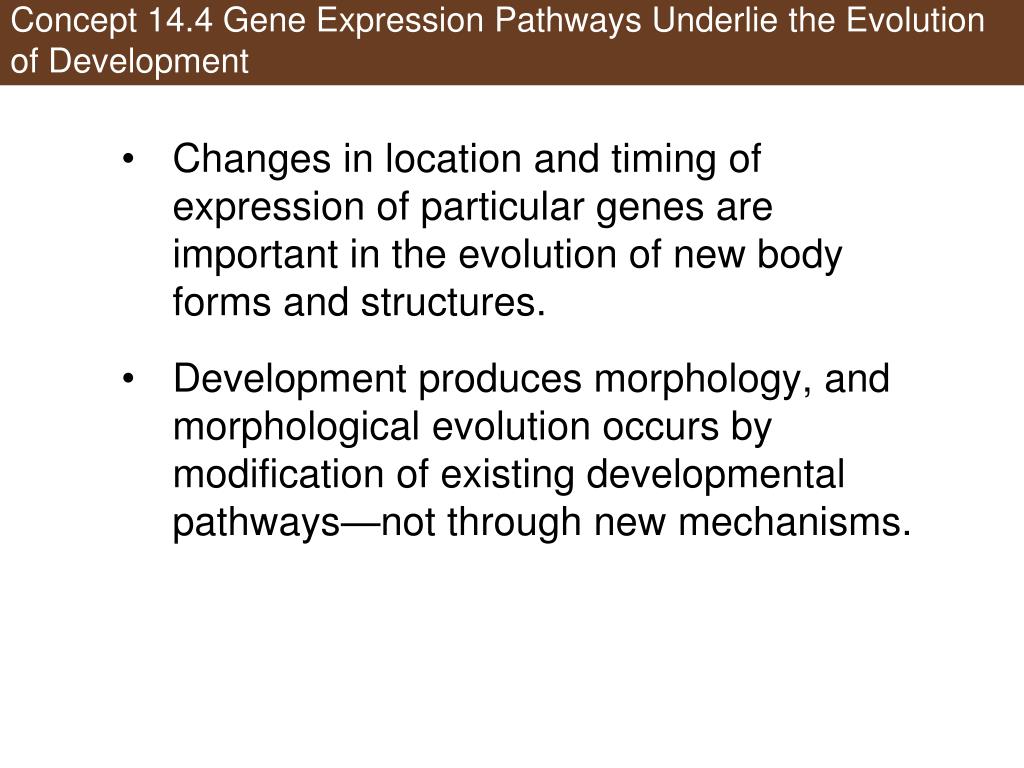 Concept 14.4 Gene Expression Pathways Underlie the Evolution of Development

• Changes in location and timing of expression of particular genes are important in the evolution of new body forms and structures.

• Development produces morphology, and morphological evolution occurs by modification of existing developmental pathways—not through new mechanisms.